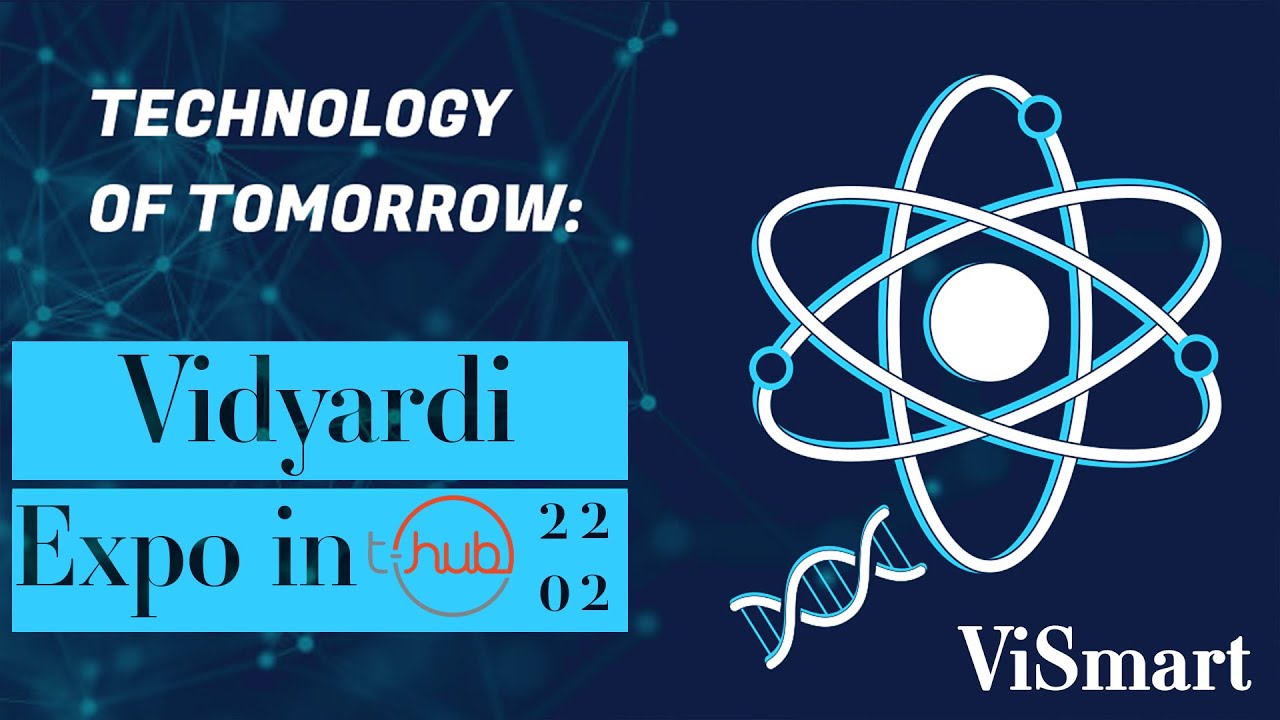 TECHNOLOGY OF TOMORROW:

Vidyardi

Expo in t-hub 22 02

ViSmart